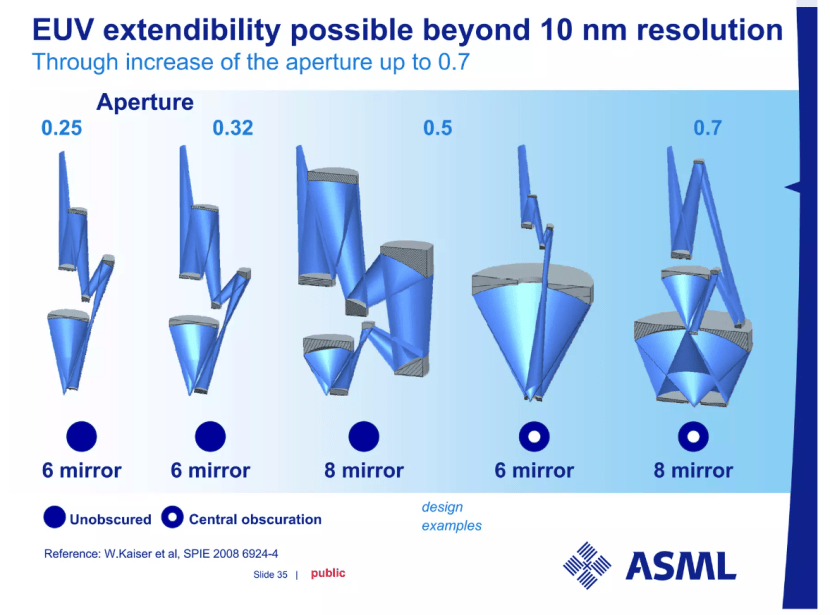 EUV extendibility possible beyond 10 nm resolution
Through increase of the aperture up to 0.7

Aperture

0.25

0.32

0.5

0.7

6 mirror

6 mirror

8 mirror

6 mirror

8 mirror

Unobscured Central obscuration

design examples

Reference: W.Kaiser et al, SPIE 2008 6924-4

Slide 35 | public

ASML